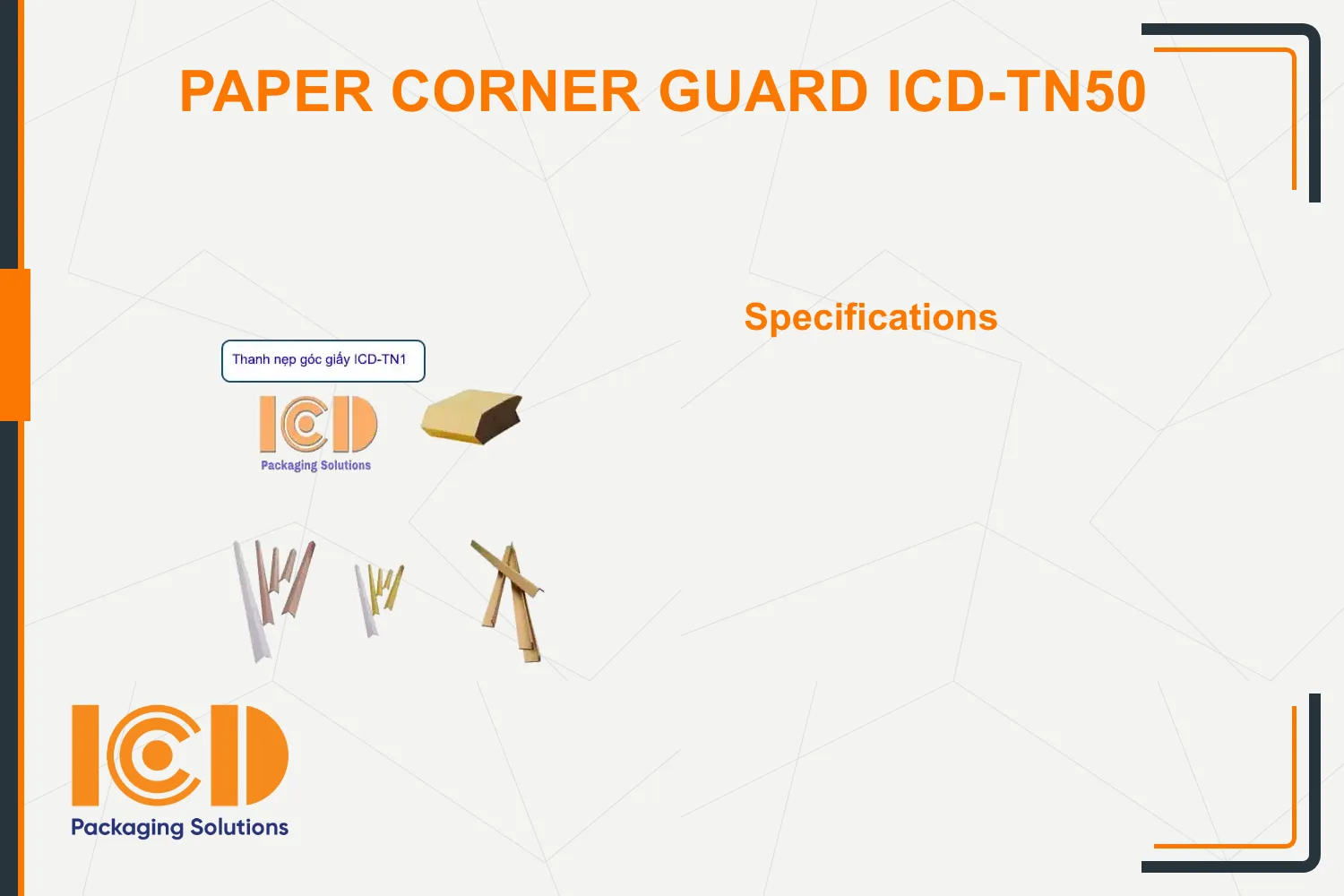 PAPER CORNER GUARD ICD-TN50

Specifications

Thanh nẹp góc giấy ICD-TN1

ICD
Packaging Solutions

ICD
Packaging Solutions